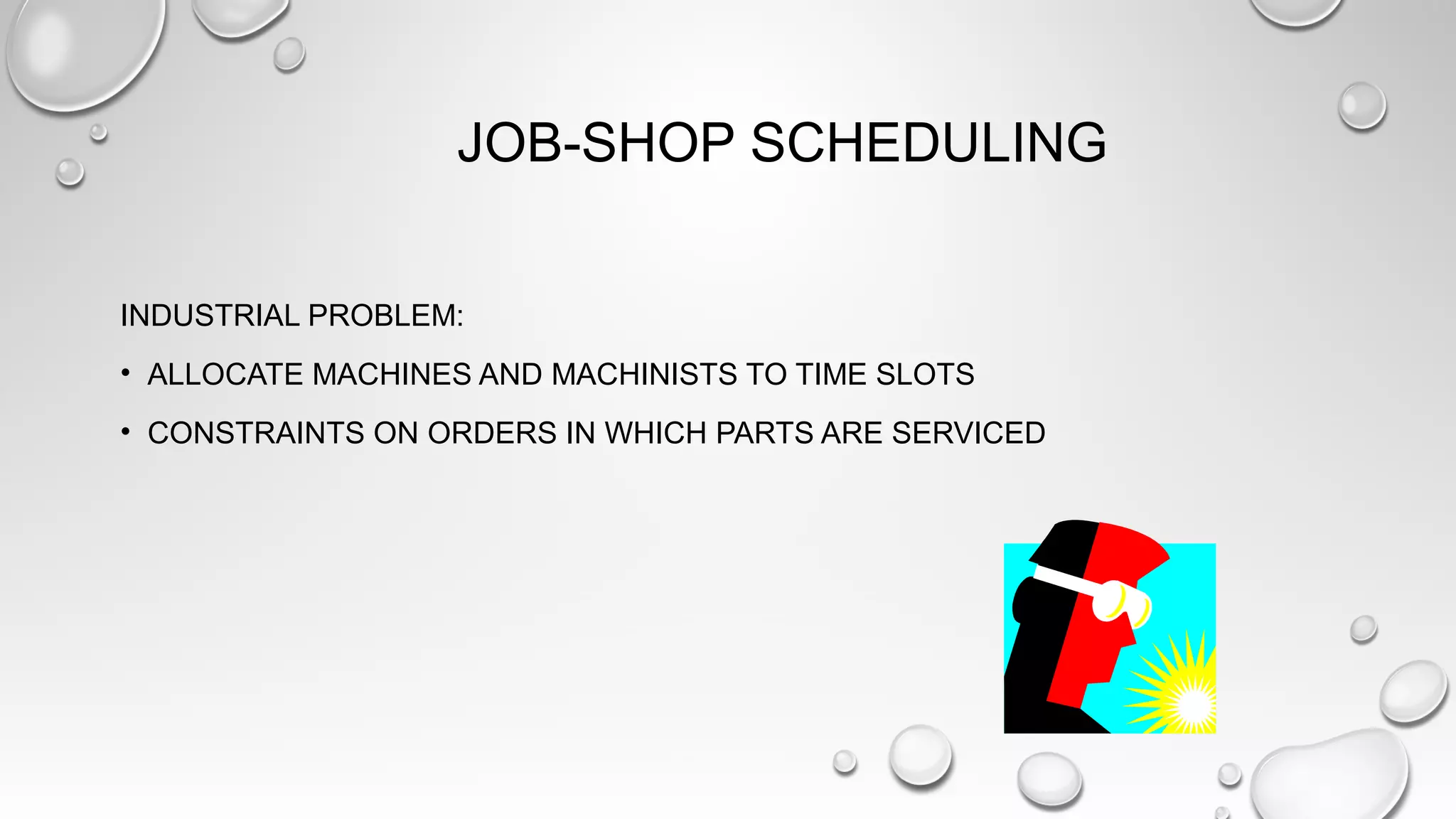 JOB-SHOP SCHEDULING

INDUSTRIAL PROBLEM:

• ALLOCATE MACHINES AND MACHINISTS TO TIME SLOTS

• CONSTRAINTS ON ORDERS IN WHICH PARTS ARE SERVICED